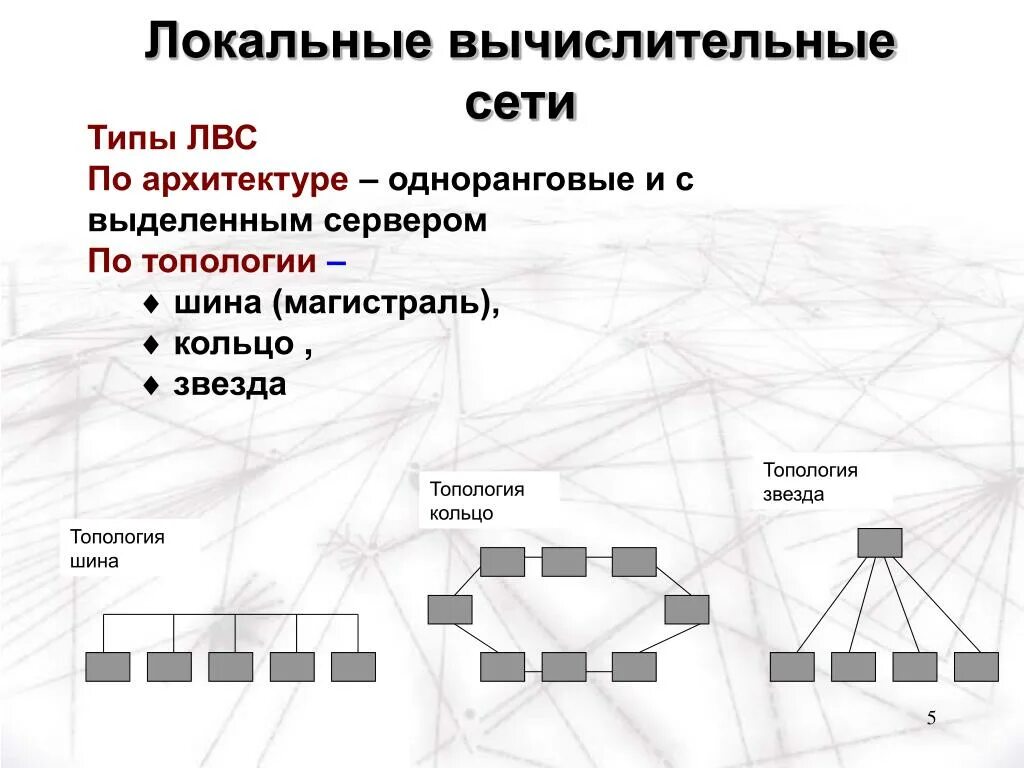 Локальные вычислительные сети

Типы ЛВС
По архитектуре – одноранговые и с выделенным сервером
По топологии –
♦ шина (магистраль),
♦ кольцо ,
♦ звезда

Топология шина

Топология кольцо

Топология звезда

5